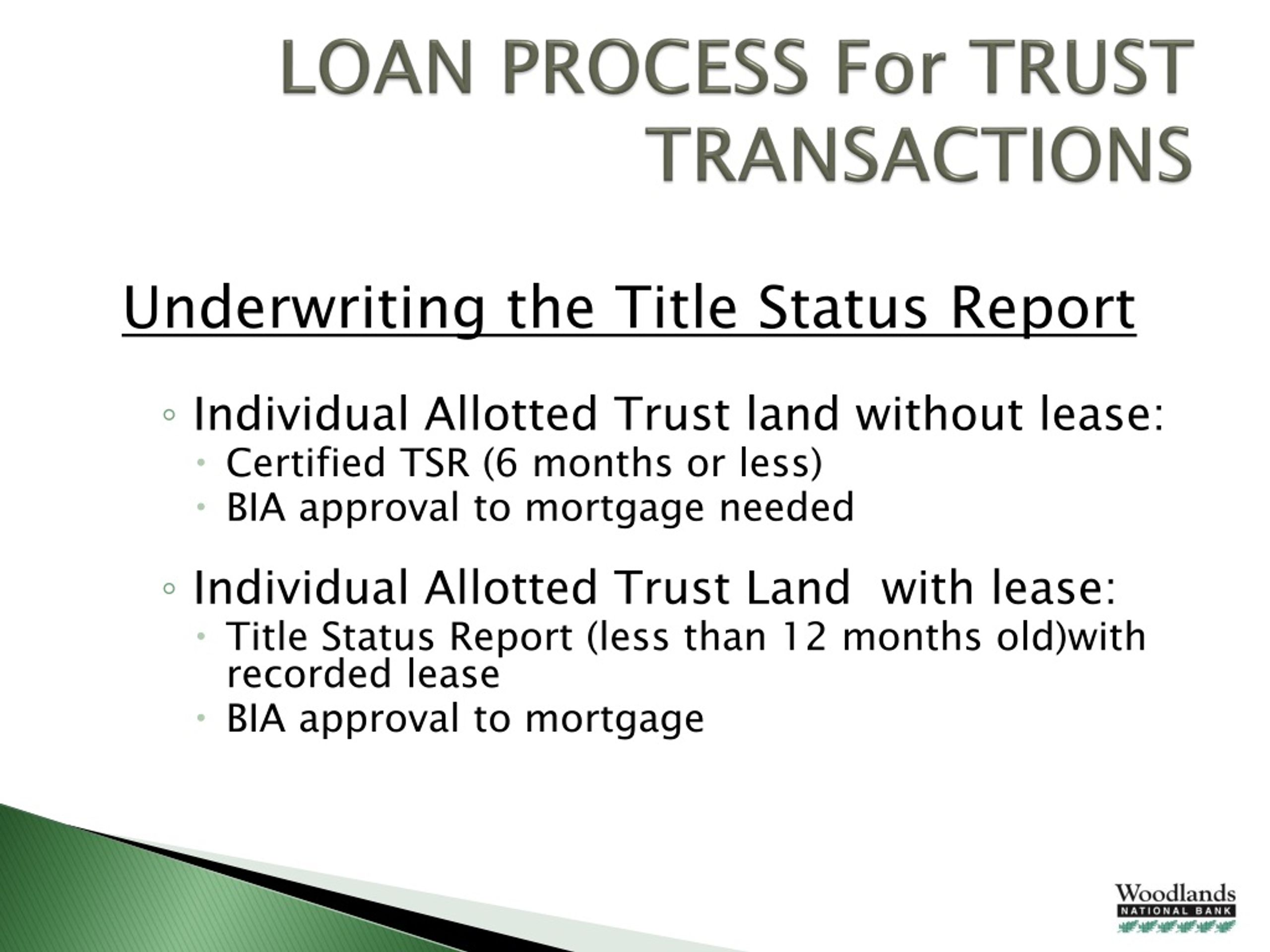 LOAN PROCESS For TRUST TRANSACTIONS

Underwriting the Title Status Report

◦ Individual Allotted Trust land without lease:
• Certified TSR (6 months or less)
• BIA approval to mortgage needed

◦ Individual Allotted Trust Land  with lease:
• Title Status Report (less than 12 months old)with recorded lease
• BIA approval to mortgage

Woodlands
NATIONAL BANK